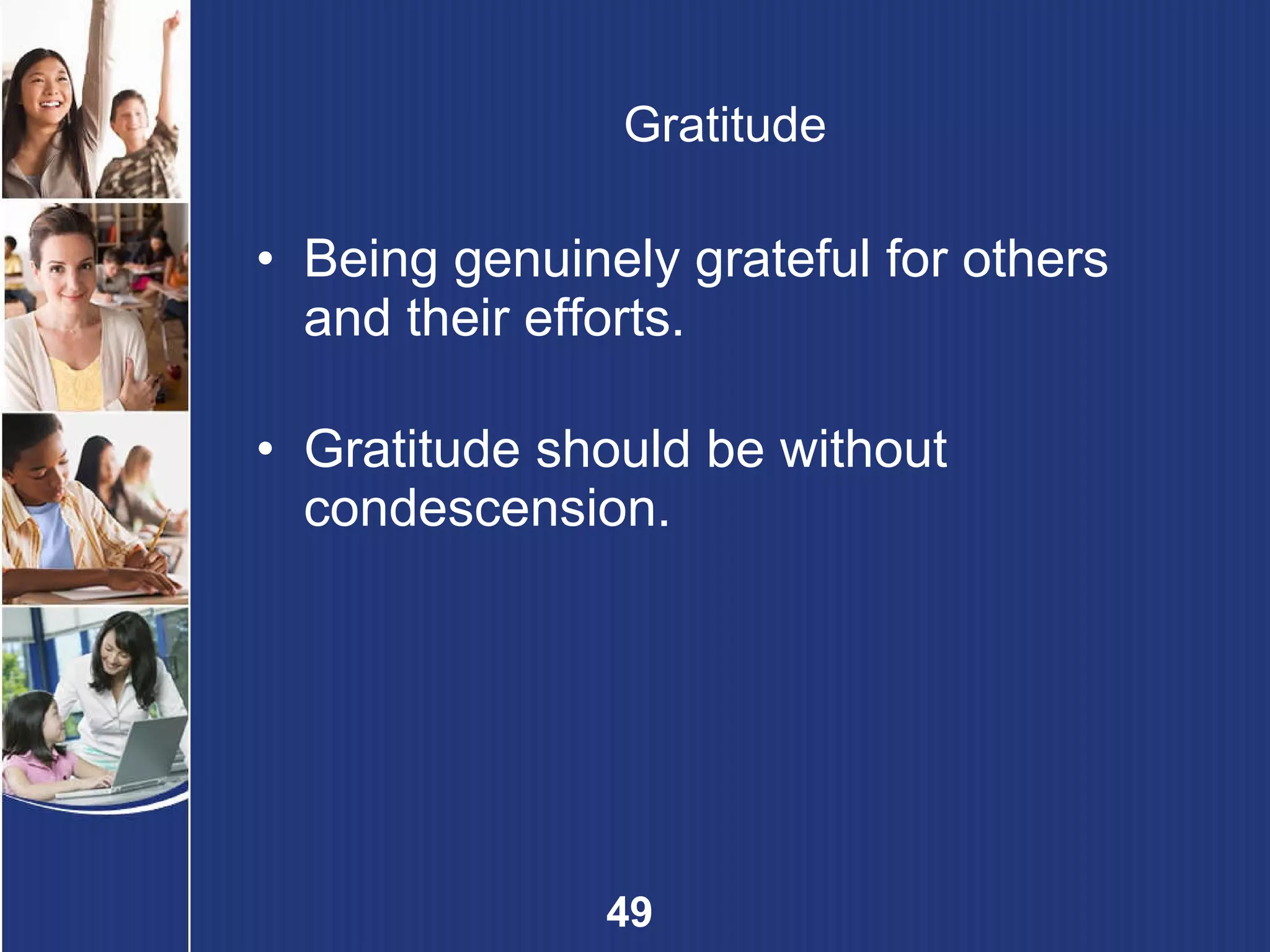 Gratitude

• Being genuinely grateful for others and their efforts.

• Gratitude should be without condescension.

49